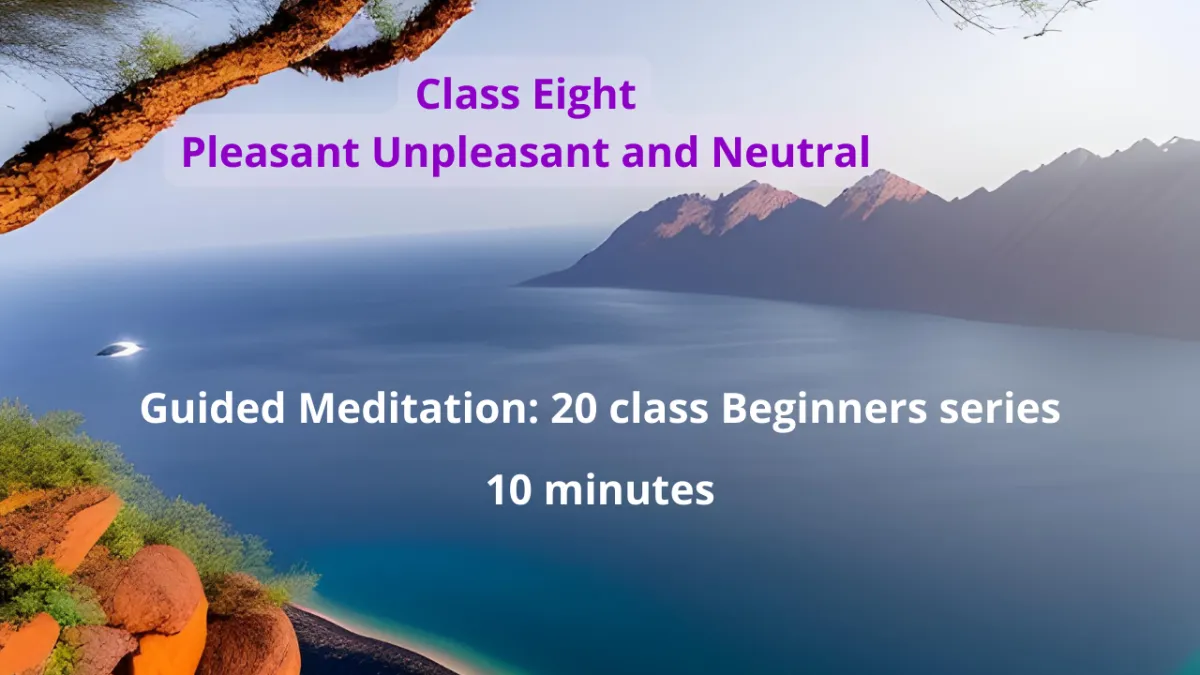 Class Eight
Pleasant Unpleasant and Neutral

Guided Meditation: 20 class Beginners series

10 minutes